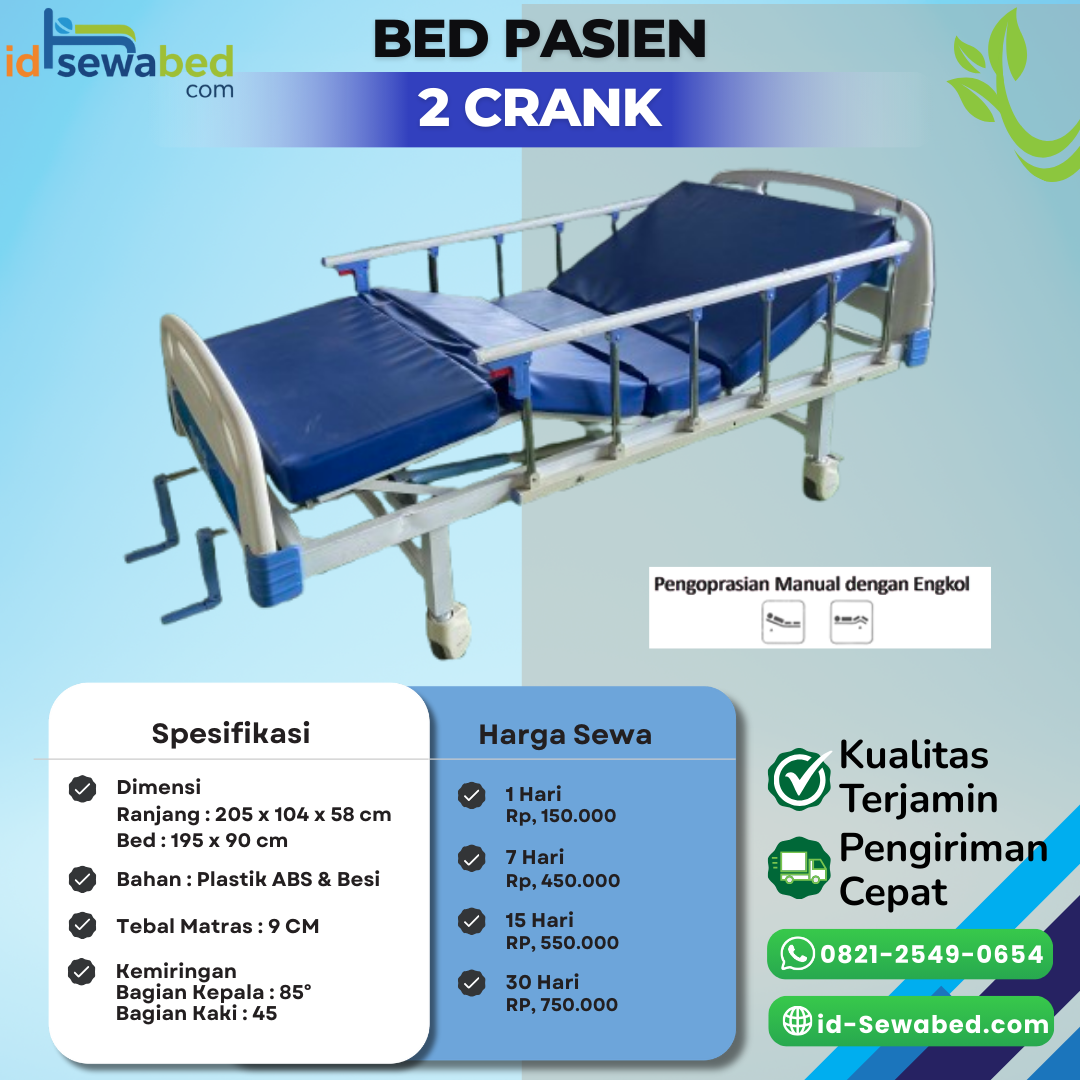 id sewabed com

BED PASIEN
2 CRANK

Pengoprasian Manual dengan Engkol

Spesifikasi

Dimensi
Ranjang : 205 x 104 x 58 cm
Bed : 195 x 90 cm

Bahan : Plastik ABS & Besi

Tebal Matras : 9 CM

Kemiringan
Bagian Kepala : 85°
Bagian Kaki : 45

Harga Sewa

1 Hari
Rp, 150.000

7 Hari
Rp, 450.000

15 Hari
RP, 550.000

30 Hari
RP, 750.000

Kualitas Terjamin

Pengiriman Cepat

0821-2549-0654

id-Sewabed.com